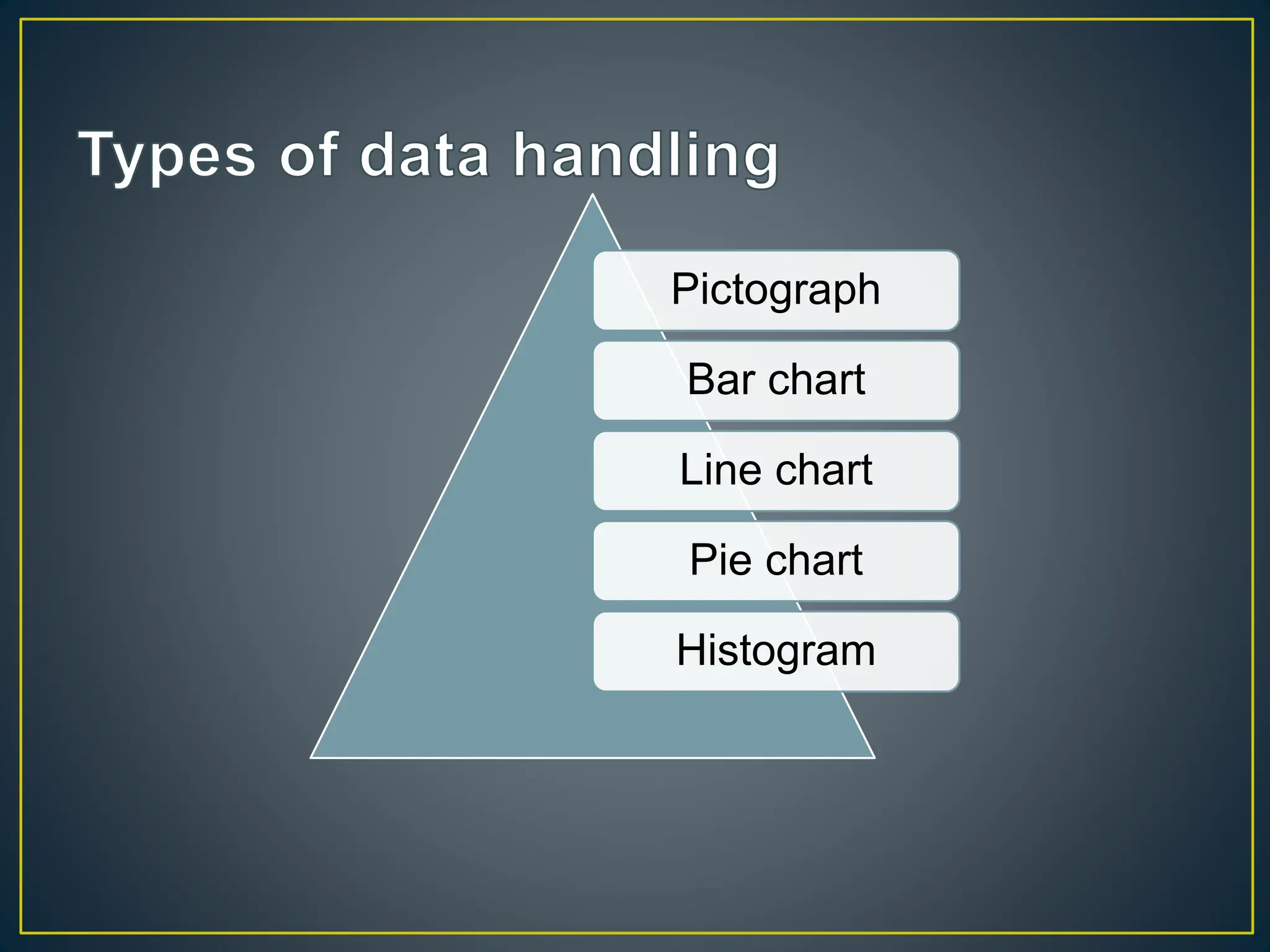 Types of data handling

Pictograph

Bar chart

Line chart

Pie chart

Histogram